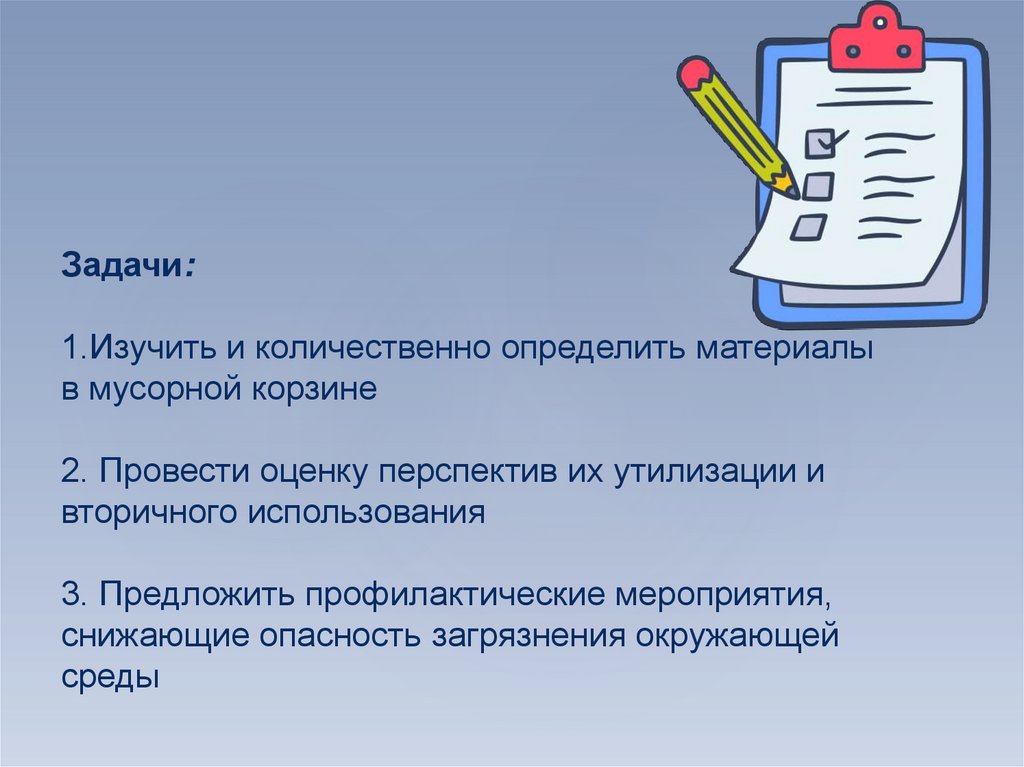 Задачи:

1.Изучить и количественно определить материалы в мусорной корзине

2. Провести оценку перспектив их утилизации и вторичного использования

3. Предложить профилактические мероприятия, снижающие опасность загрязнения окружающей среды